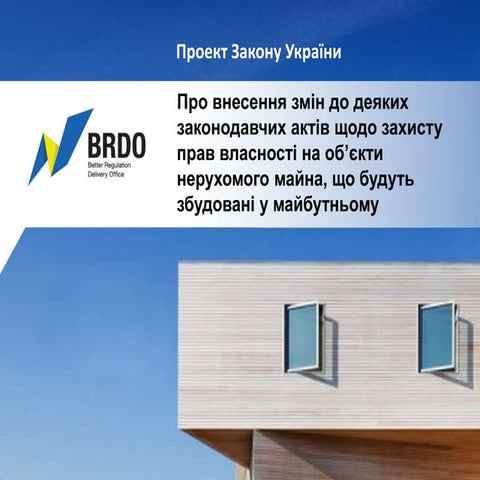 Проект Закону України

BRDO
Better Regulation
Delivery Office

Про внесення змін до деяких законодавчих актів щодо захисту прав власності на об'єкти нерухомого майна, що будуть збудовані у майбутньому